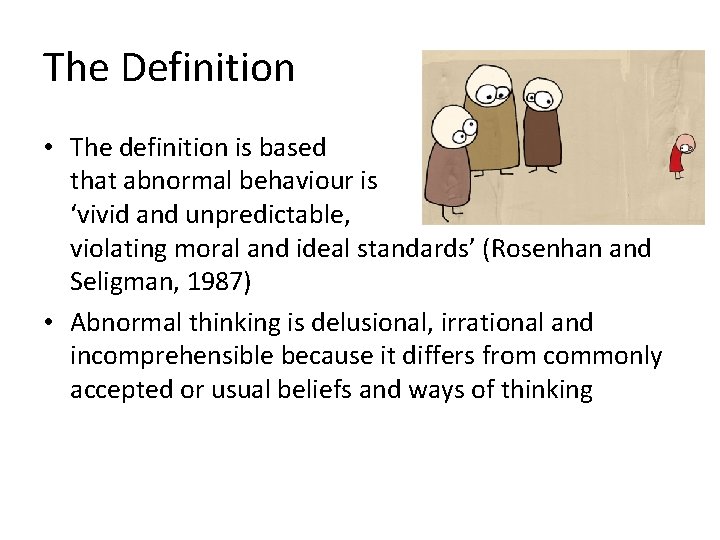 The Definition

• The definition is based that abnormal behaviour is ‘vivid and unpredictable, violating moral and ideal standards’ (Rosenhan and Seligman, 1987)

• Abnormal thinking is delusional, irrational and incomprehensible because it differs from commonly accepted or usual beliefs and ways of thinking